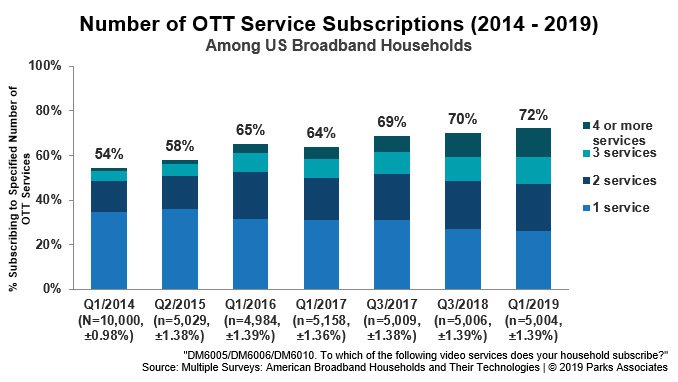 Number of OTT Service Subscriptions (2014 - 2019)
Among US Broadband Households

% Subscribing to Specified Number of OTT Services

100%
80%
60%
40%
20%
0%

54%
58%
65%
64%
69%
70%
72%

4 or more services
3 services
2 services
1 service

Q1/2014 (N=10,000, ±0.98%)
Q2/2015 (n=5,029, ±1.38%)
Q1/2016 (n=4,984, ±1.39%)
Q1/2017 (n=5,158, ±1.36%)
Q3/2017 (n=5,009, ±1.38%)
Q3/2018 (n=5,006, ±1.39%)
Q1/2019 (n=5,004, ±1.39%)

"DM6005/DM6006/DM6010. To which of the following video services does your household subscribe?"
Source: Multiple Surveys: American Broadband Households and Their Technologies | © 2019 Parks Associates